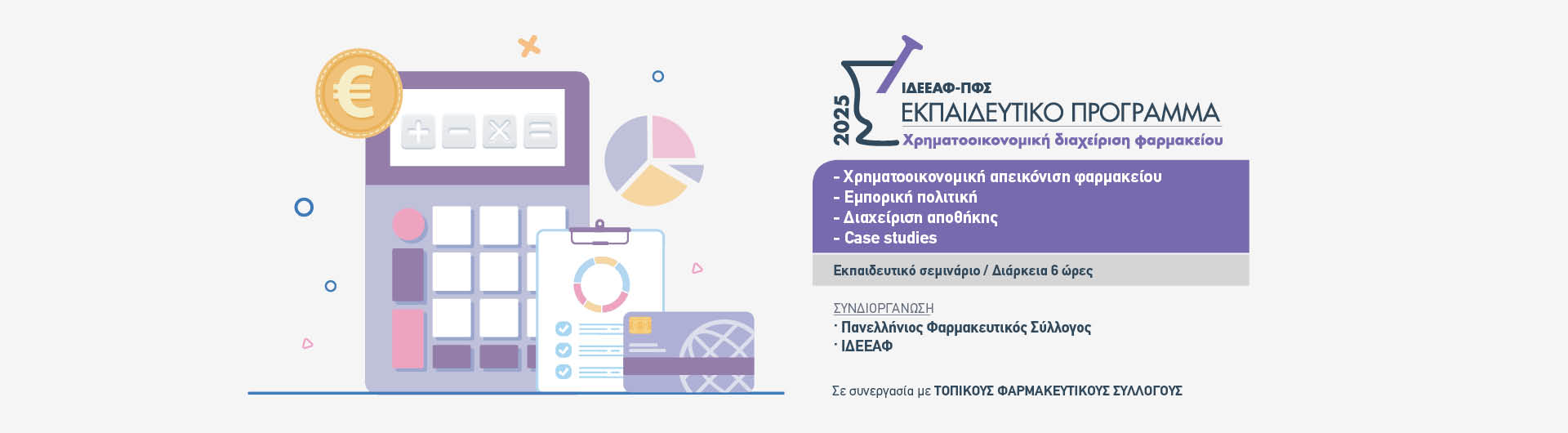 €

2025
ΙΔΕΕΑΦ-ΠΦΣ
ΕΚΠΑΙΔΕΥΤΙΚΟ ΠΡΟΓΡΑΜΜΑ
Χρηματοοικονομική διαχείριση φαρμακείου

- Χρηματοοικονομική απεικόνιση φαρμακείου
- Εμπορική πολιτική
- Διαχείριση αποθήκης
- Case studies

Εκπαιδευτικό σεμινάριο / Διάρκεια 6 ώρες

ΣΥΝΔΙΟΡΓΑΝΩΣΗ
· Πανελλήνιος Φαρμακευτικός Σύλλογος
· ΙΔΕΕΑΦ

Σε συνεργασία με ΤΟΠΙΚΟΥΣ ΦΑΡΜΑΚΕΥΤΙΚΟΥΣ ΣΥΛΛΟΓΟΥΣ